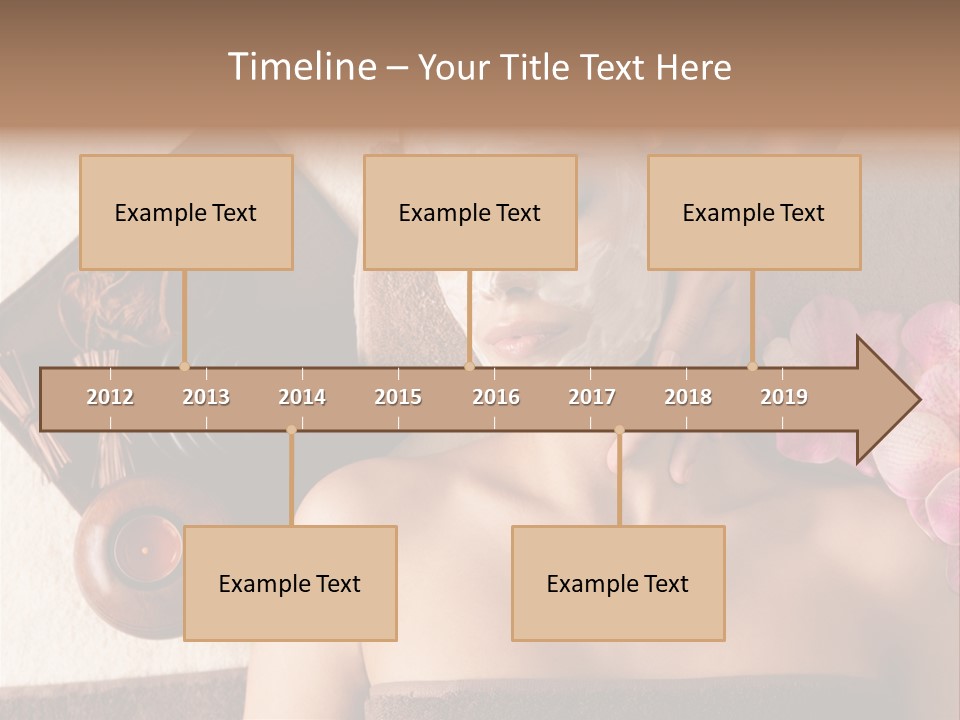 Timeline – Your Title Text Here

Example Text

Example Text

Example Text

2012 2013 2014 2015 2016 2017 2018 2019

Example Text

Example Text